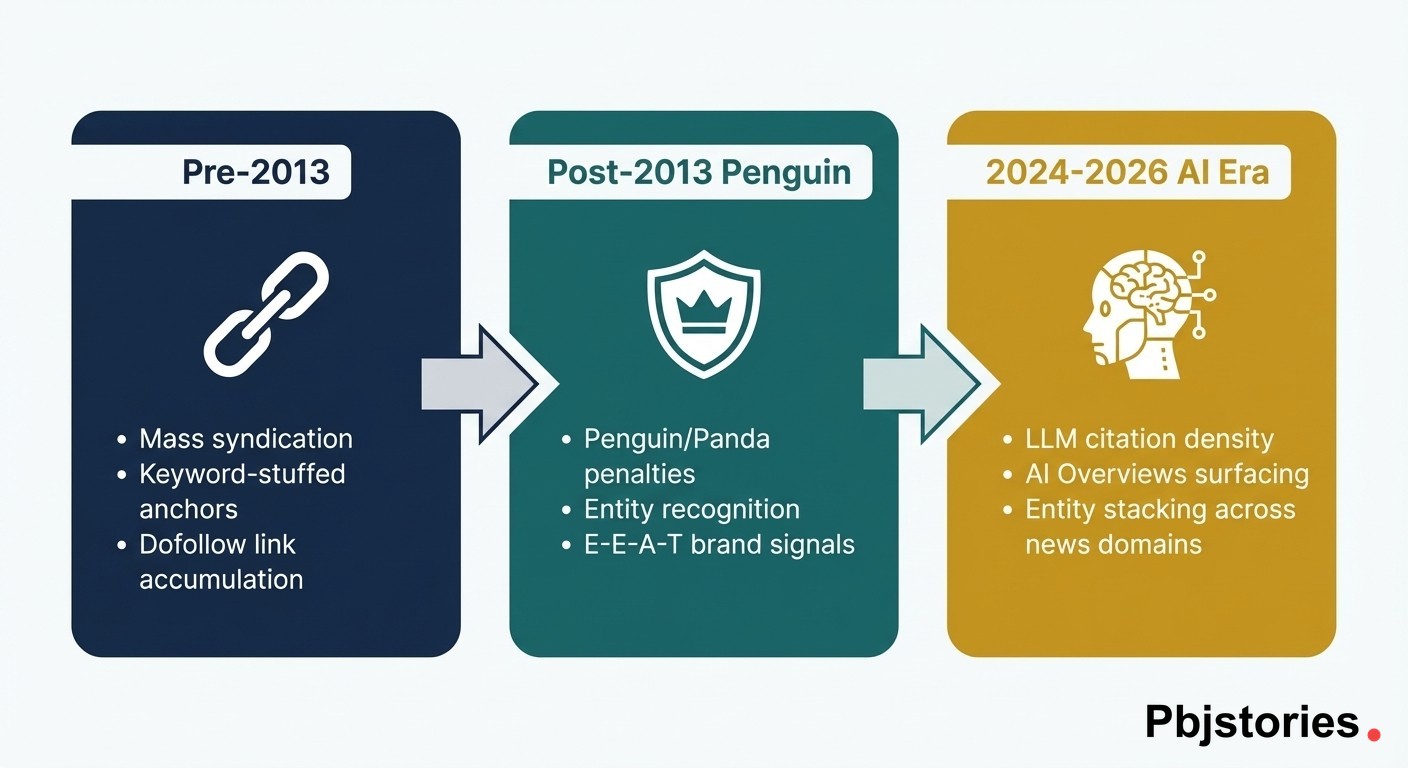 Pre-2013

• Mass syndication
• Keyword-stuffed anchors
• Dofollow link accumulation

Post-2013 Penguin

• Penguin/Panda penalties
• Entity recognition
• E-E-A-T brand signals

2024-2026 AI Era

• LLM citation density
• AI Overviews surfacing
• Entity stacking across news domains

Pbjstories.